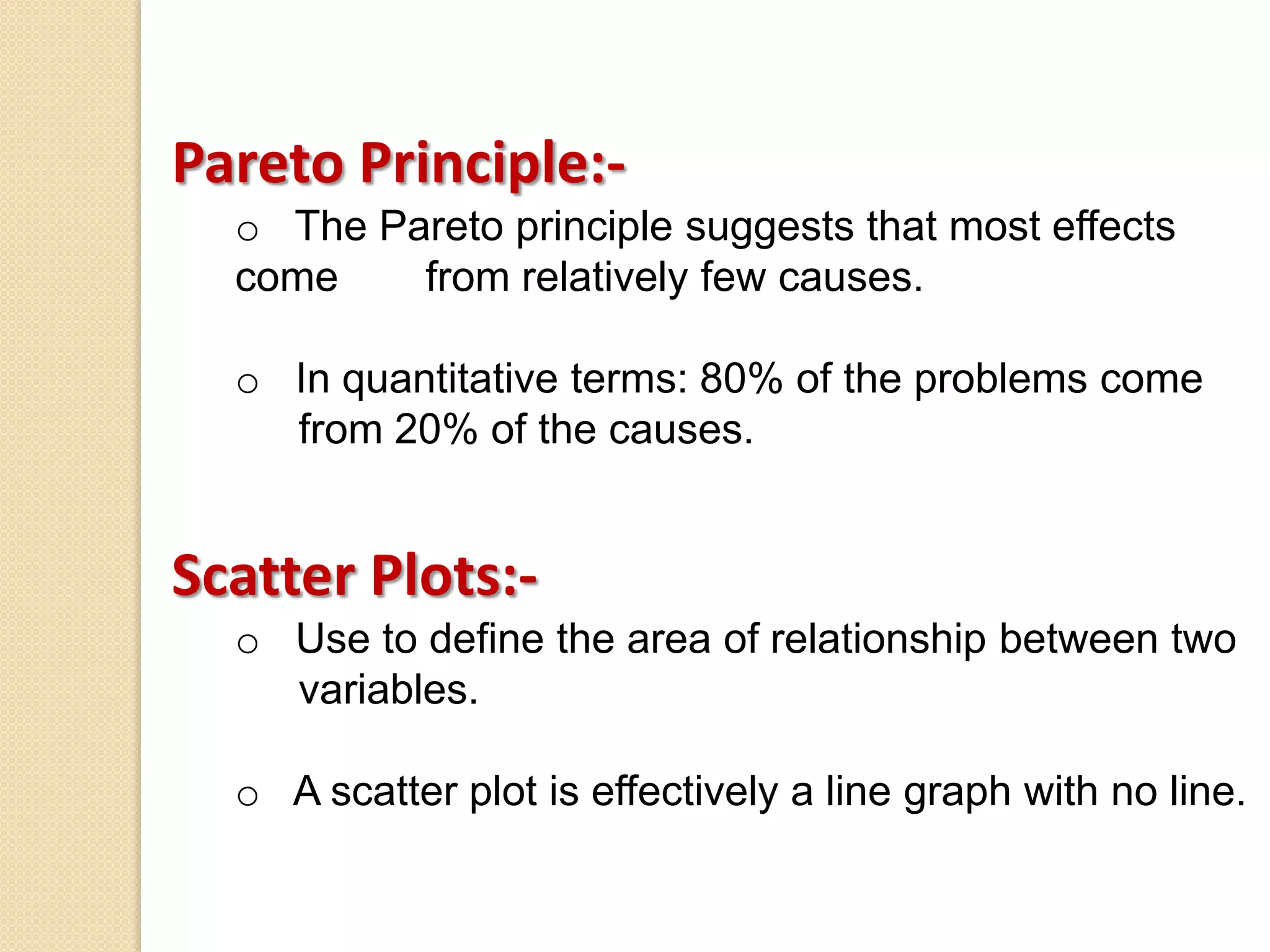 Pareto Principle:-

o The Pareto principle suggests that most effects come from relatively few causes.

o In quantitative terms: 80% of the problems come from 20% of the causes.

Scatter Plots:-

o Use to define the area of relationship between two variables.

o A scatter plot is effectively a line graph with no line.